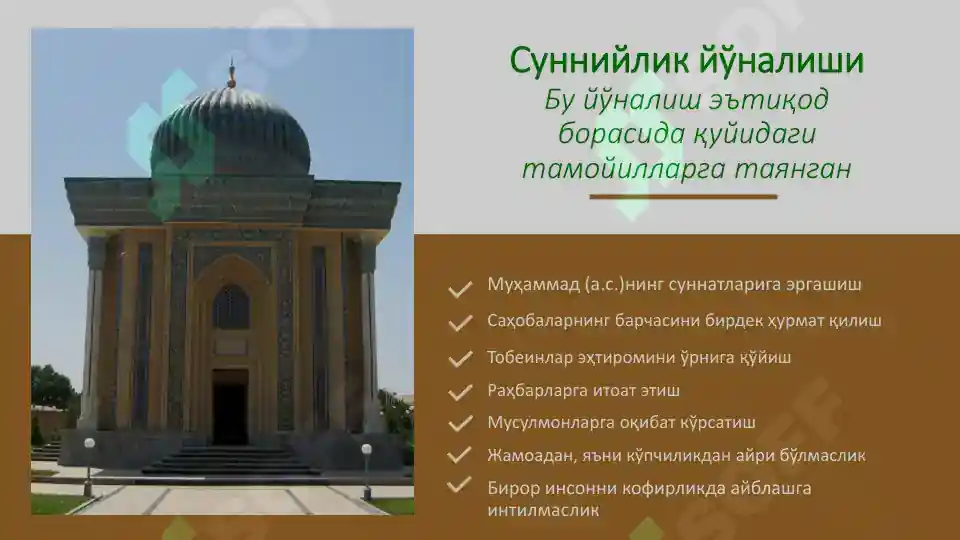 Суннийлик йўналиши
Бу йўналиш эътиқод борасида қуйидаги тамойилларга таянган

Муҳаммад (а.с.)нинг суннатларига эргашиш
Саҳобаларнинг барчасини бирдек ҳурмат қилиш
Тобеинлар эҳтиромини ўрнига қўйиш
Раҳбарларга итоат этиш
Мусулмонларга оқибат кўрсатиш
Жамоадан, яъни кўпчиликдан айри бўлмаслик
Бирор инсонни кофирликда айблашга интилмаслик